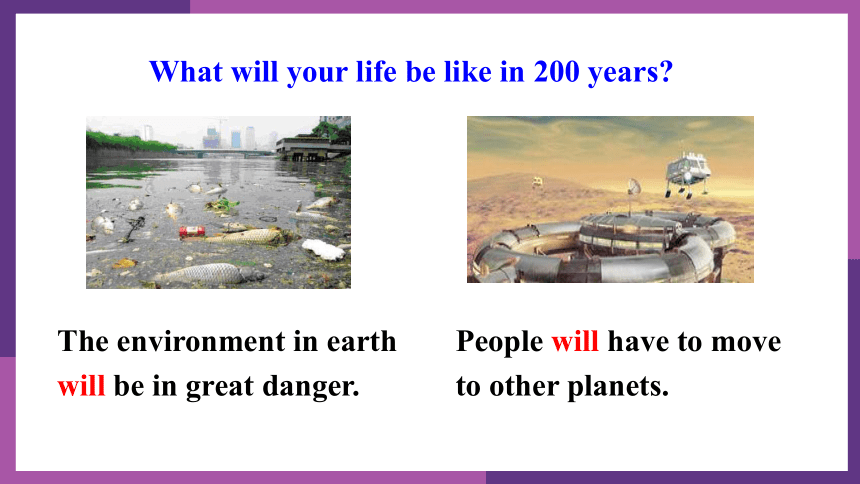 What will your life be like in 200 years?

The environment in earth will be in great danger.

People will have to move to other planets.